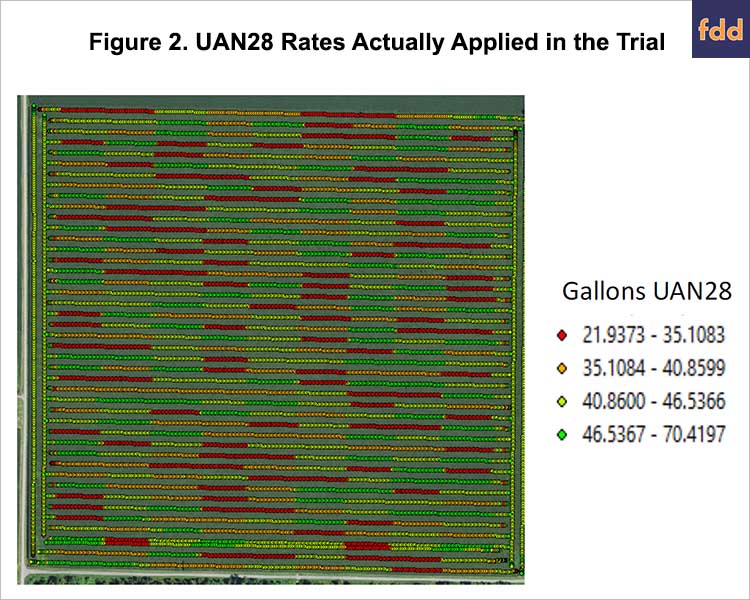 Figure 2. UAN28 Rates Actually Applied in the Trial

fdd

Gallons UAN28

21.9373 - 35.1083

35.1084 - 40.8599

40.8600 - 46.5366

46.5367 - 70.4197